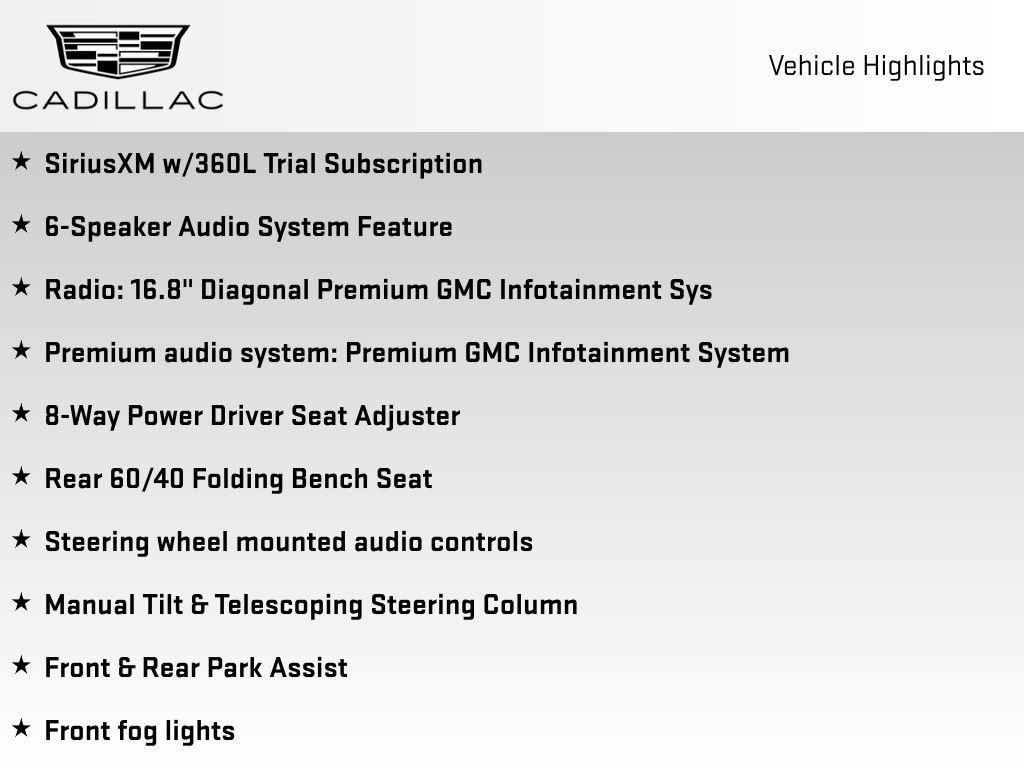 CADILLAC

Vehicle Highlights

★ SiriusXM w/360L Trial Subscription

★ 6-Speaker Audio System Feature

★ Radio: 16.8" Diagonal Premium GMC Infotainment Sys

★ Premium audio system: Premium GMC Infotainment System

★ 8-Way Power Driver Seat Adjuster

★ Rear 60/40 Folding Bench Seat

★ Steering wheel mounted audio controls

★ Manual Tilt & Telescoping Steering Column

★ Front & Rear Park Assist

★ Front fog lights